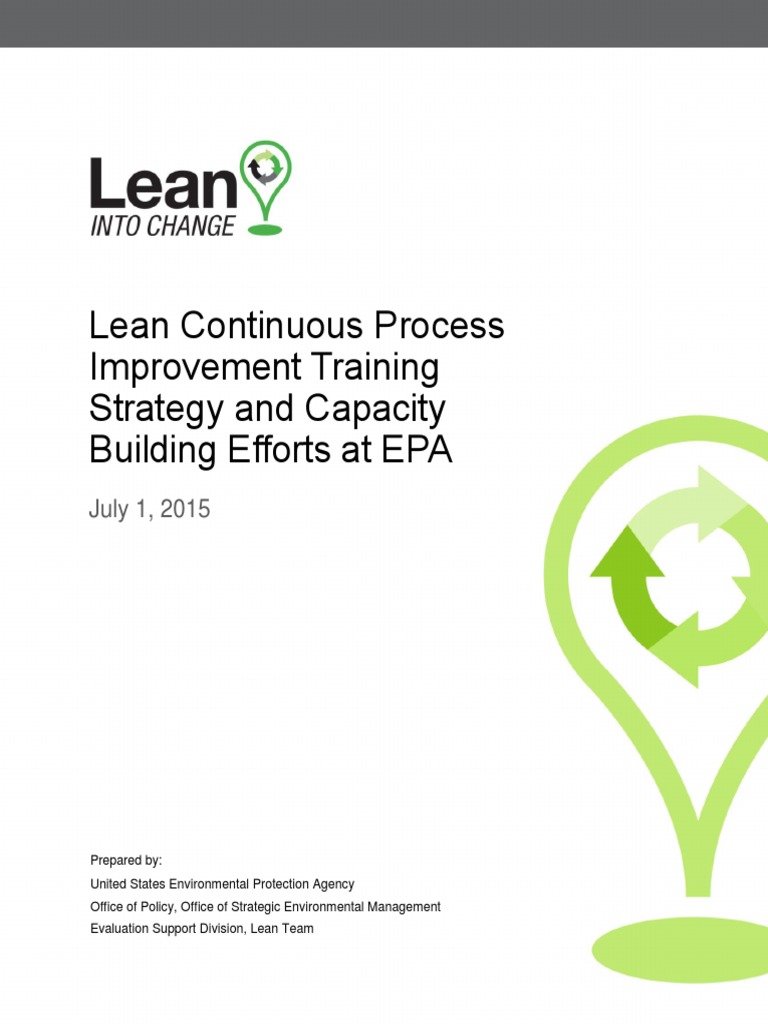 Lean
INTO CHANGE

Lean Continuous Process Improvement Training Strategy and Capacity Building Efforts at EPA

July 1, 2015

Prepared by:
United States Environmental Protection Agency
Office of Policy, Office of Strategic Environmental Management
Evaluation Support Division, Lean Team